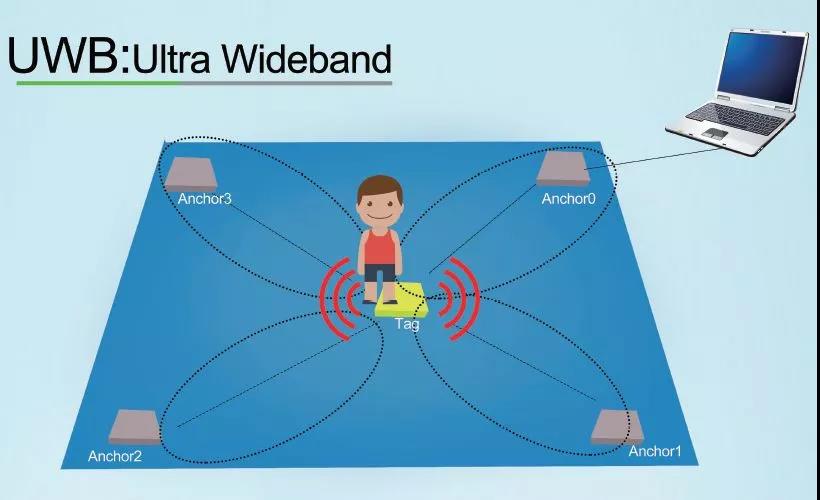 UWB:Ultra Wideband

Anchor3

Anchor0

Tag

Anchor2

Anchor1